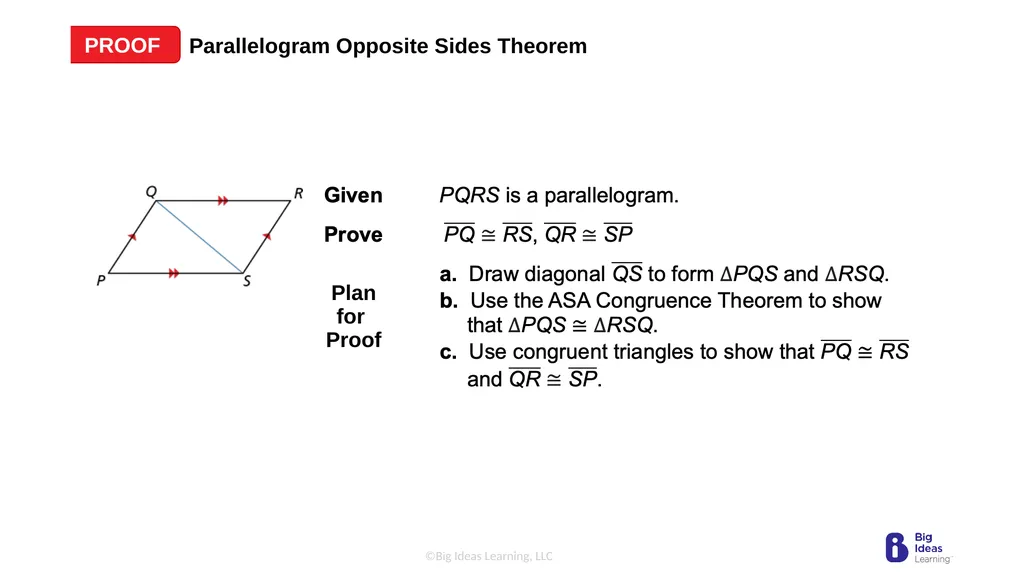 PROOF Parallelogram Opposite Sides Theorem

Q R P S

Given $PQRS$ is a parallelogram.

Prove $\overline{PQ} \cong \overline{RS}$, $\overline{QR} \cong \overline{SP}$

Plan for Proof

a. Draw diagonal $\overline{QS}$ to form $\Delta PQS$ and $\Delta RSQ$.
b. Use the ASA Congruence Theorem to show that $\Delta PQS \cong \Delta RSQ$.
c. Use congruent triangles to show that $\overline{PQ} \cong \overline{RS}$ and $\overline{QR} \cong \overline{SP}$.

©Big Ideas Learning, LLC

Big Ideas Learning